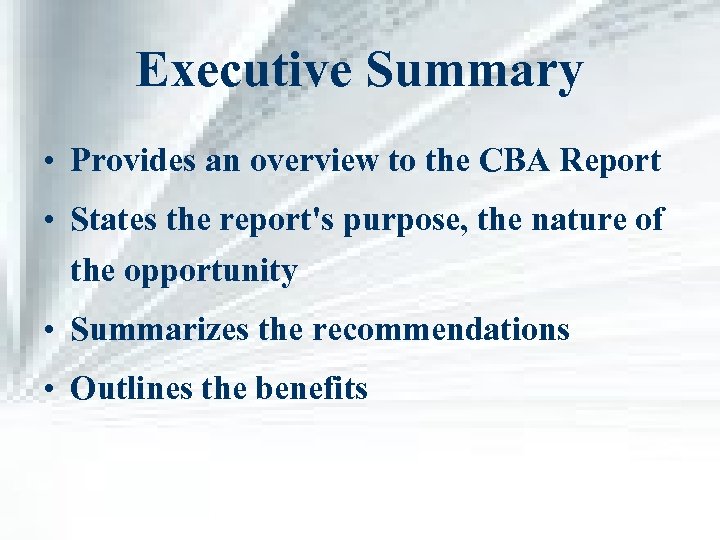 Executive Summary

• Provides an overview to the CBA Report
• States the report's purpose, the nature of the opportunity
• Summarizes the recommendations
• Outlines the benefits